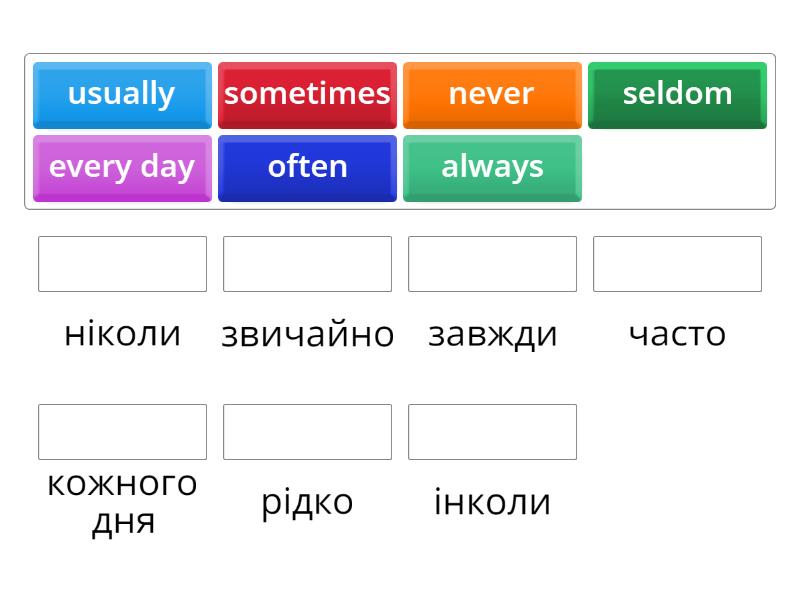 usually
sometimes
never
seldom
every day
often
always

ніколи
звичайно
завжди
часто

кожного дня
рідко
інколи